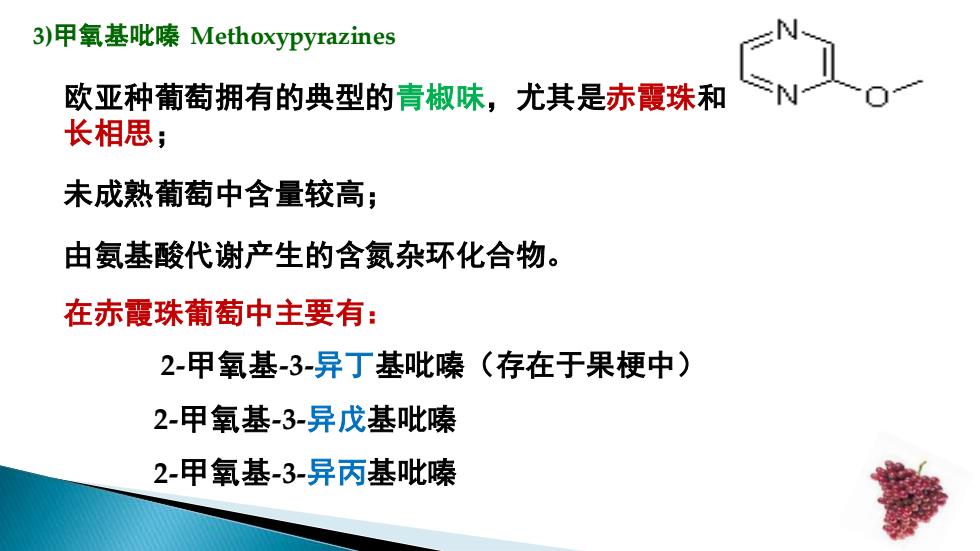 3)甲氧基吡嗪 Methoxypyrazines

N

N

O

欧亚种葡萄拥有的典型的青椒味，尤其是赤霞珠和长相思；

未成熟葡萄中含量较高；

由氨基酸代谢产生的含氮杂环化合物。

在赤霞珠葡萄中主要有：

2-甲氧基-3-异丁基吡嗪（存在于果梗中）

2-甲氧基-3-异戊基吡嗪

2-甲氧基-3-异丙基吡嗪